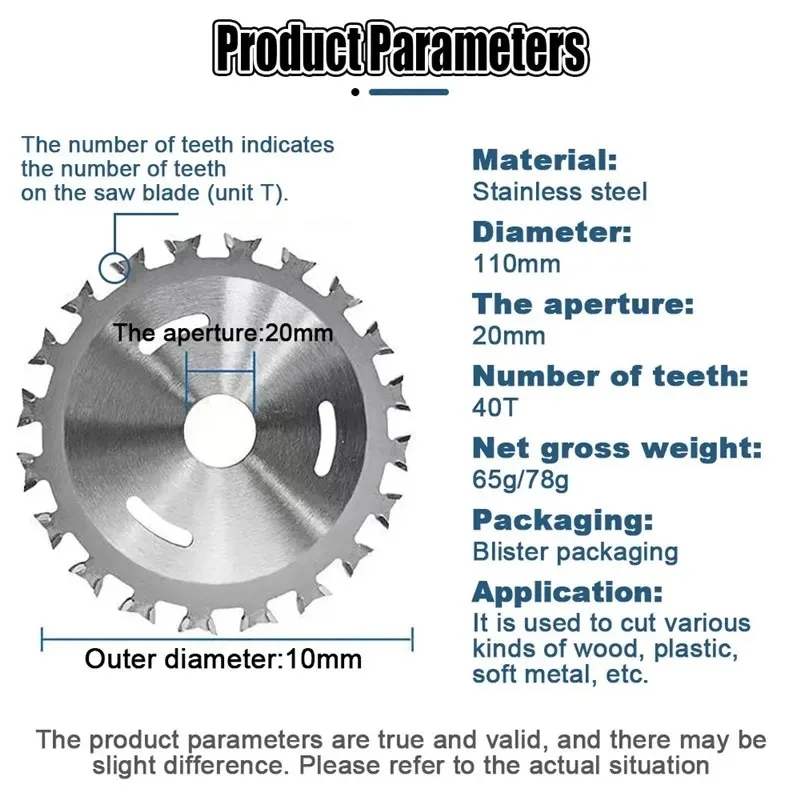 Product Parameters

The number of teeth indicates the number of teeth on the saw blade (unit T).

The aperture:20mm

Outer diameter:10mm

Material:
Stainless steel

Diameter:
110mm

The aperture:
20mm

Number of teeth:
40T

Net gross weight:
65g/78g

Packaging:
Blister packaging

Application:
It is used to cut various kinds of wood, plastic, soft metal, etc.

The product parameters are true and valid, and there may be slight difference. Please refer to the actual situation